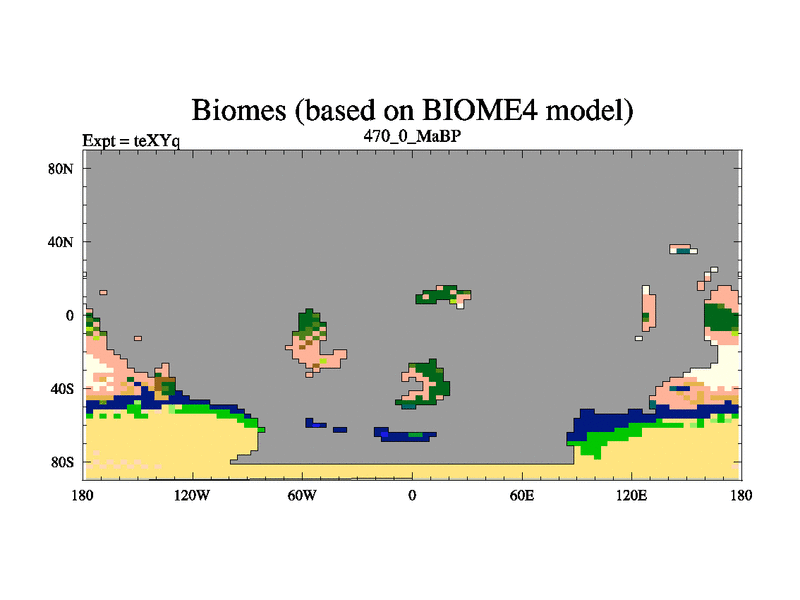 Biomes (based on BIOME4 model)

Expt = teXYq

470_0_MaBP

80N

40N

0

40S

80S

180

120W

60W

0

60E

120E

180